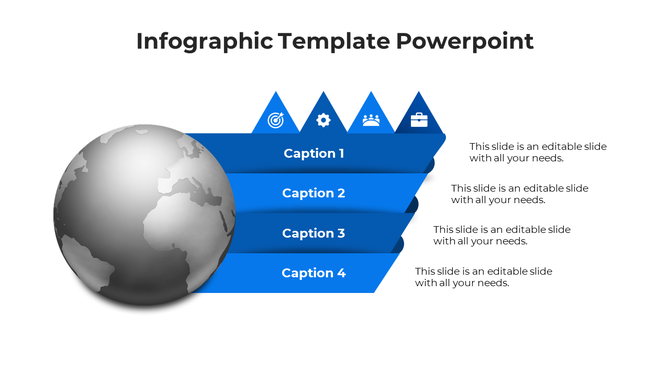 Infographic Template Powerpoint

Caption 1

This slide is an editable slide with all your needs.

Caption 2

This slide is an editable slide with all your needs.

Caption 3

This slide is an editable slide with all your needs.

Caption 4

This slide is an editable slide with all your needs.